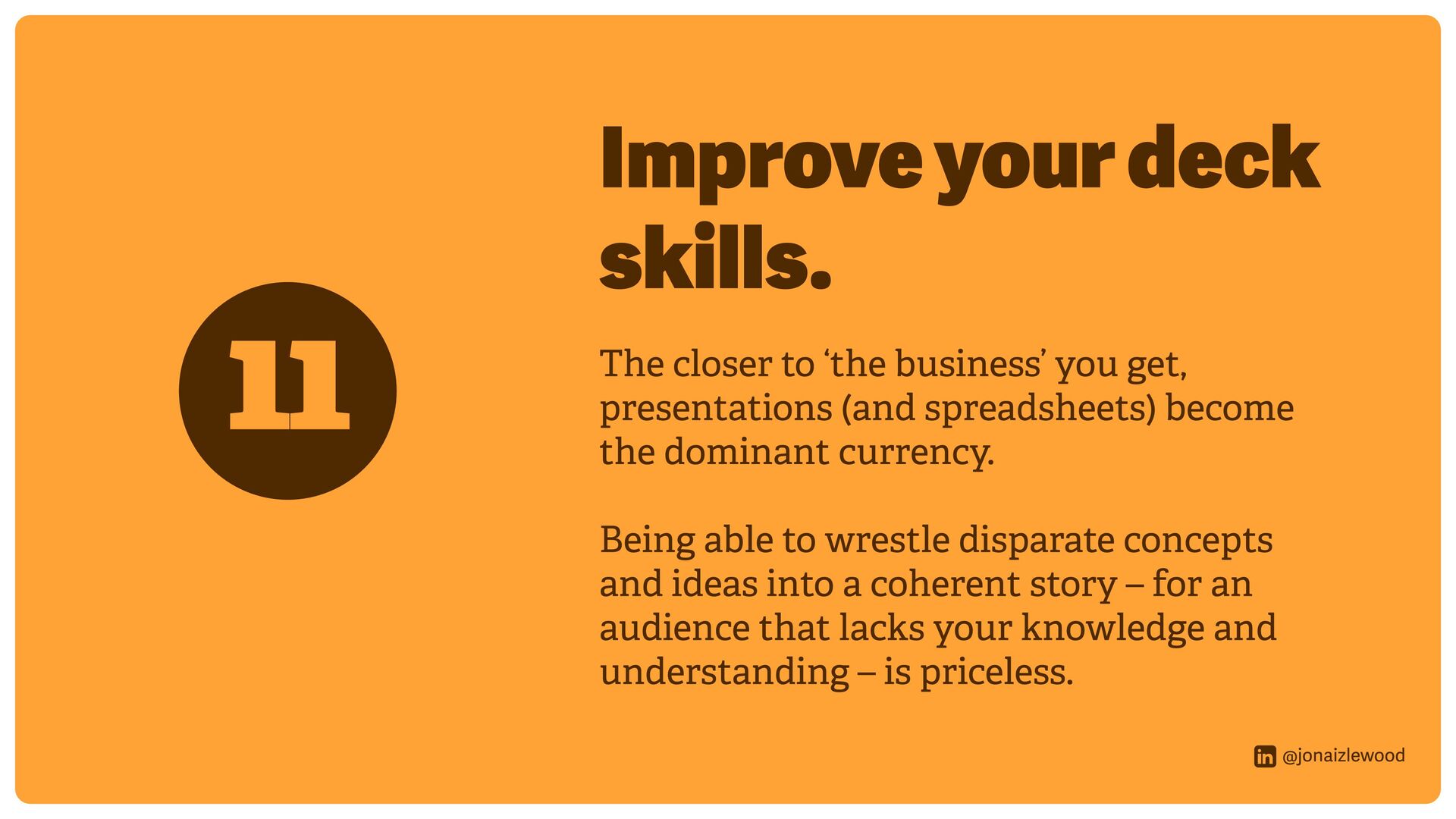 11

Improve your deck skills.

The closer to ‘the business’ you get, presentations (and spreadsheets) become the dominant currency.

Being able to wrestle disparate concepts and ideas into a coherent story – for an audience that lacks your knowledge and understanding – is priceless.

in @jonaizlewood